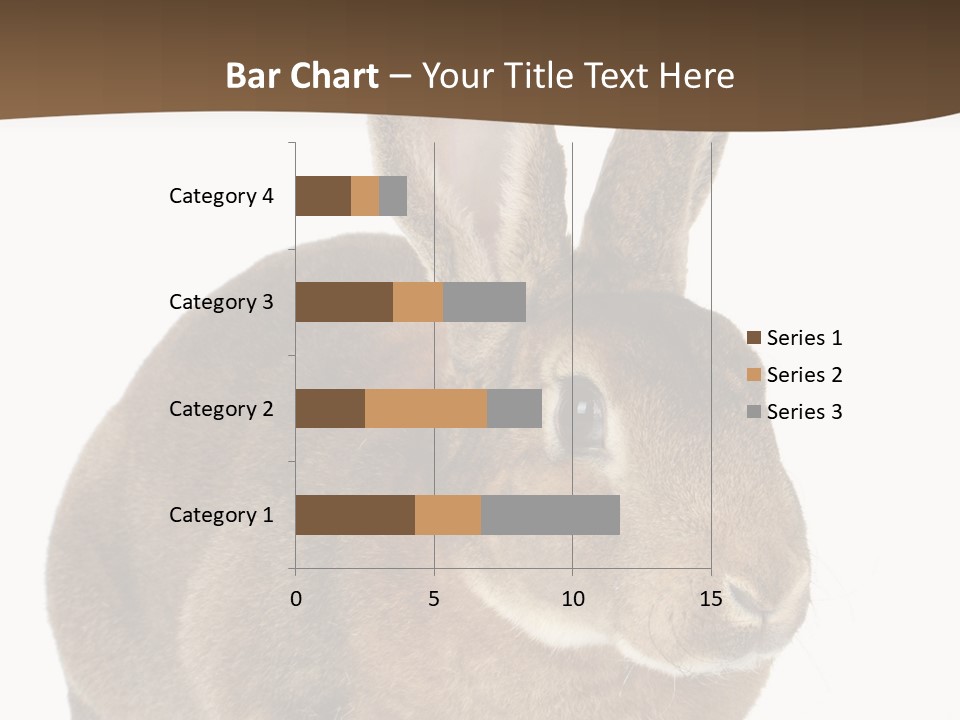 Bar Chart – Your Title Text Here

Category 4
Category 3
Category 2
Category 1

0
5
10
15

Series 1
Series 2
Series 3